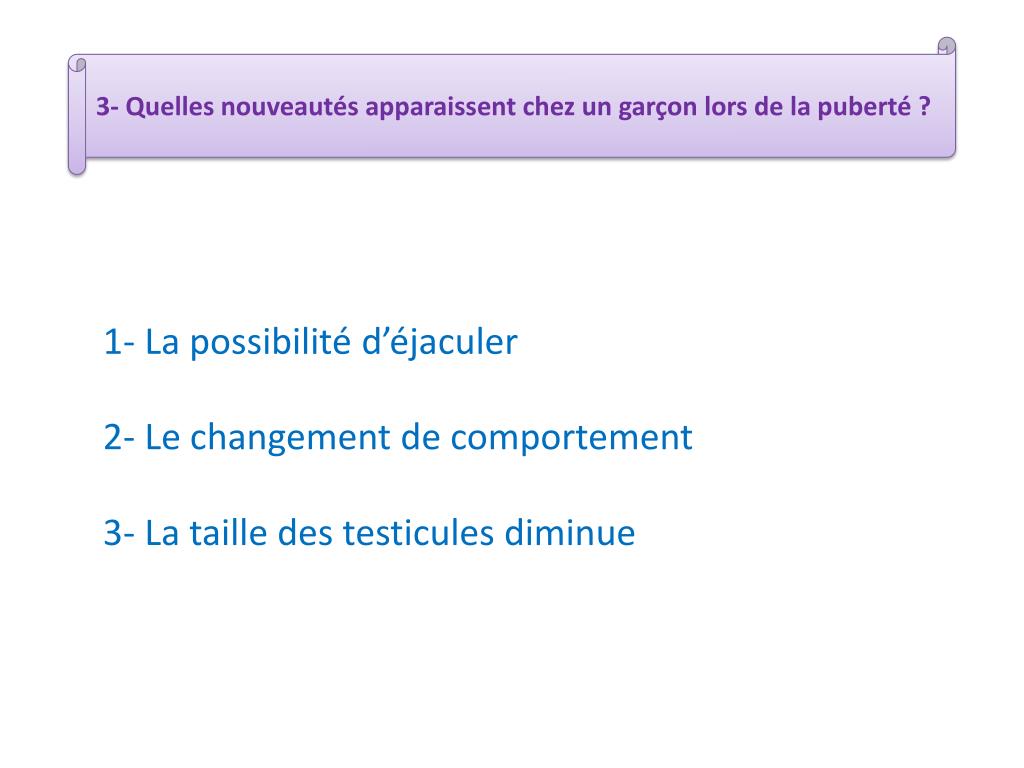 3- Quelles nouveautés apparaissent chez un garçon lors de la puberté ?

1- La possibilité d’éjaculer

2- Le changement de comportement

3- La taille des testicules diminue